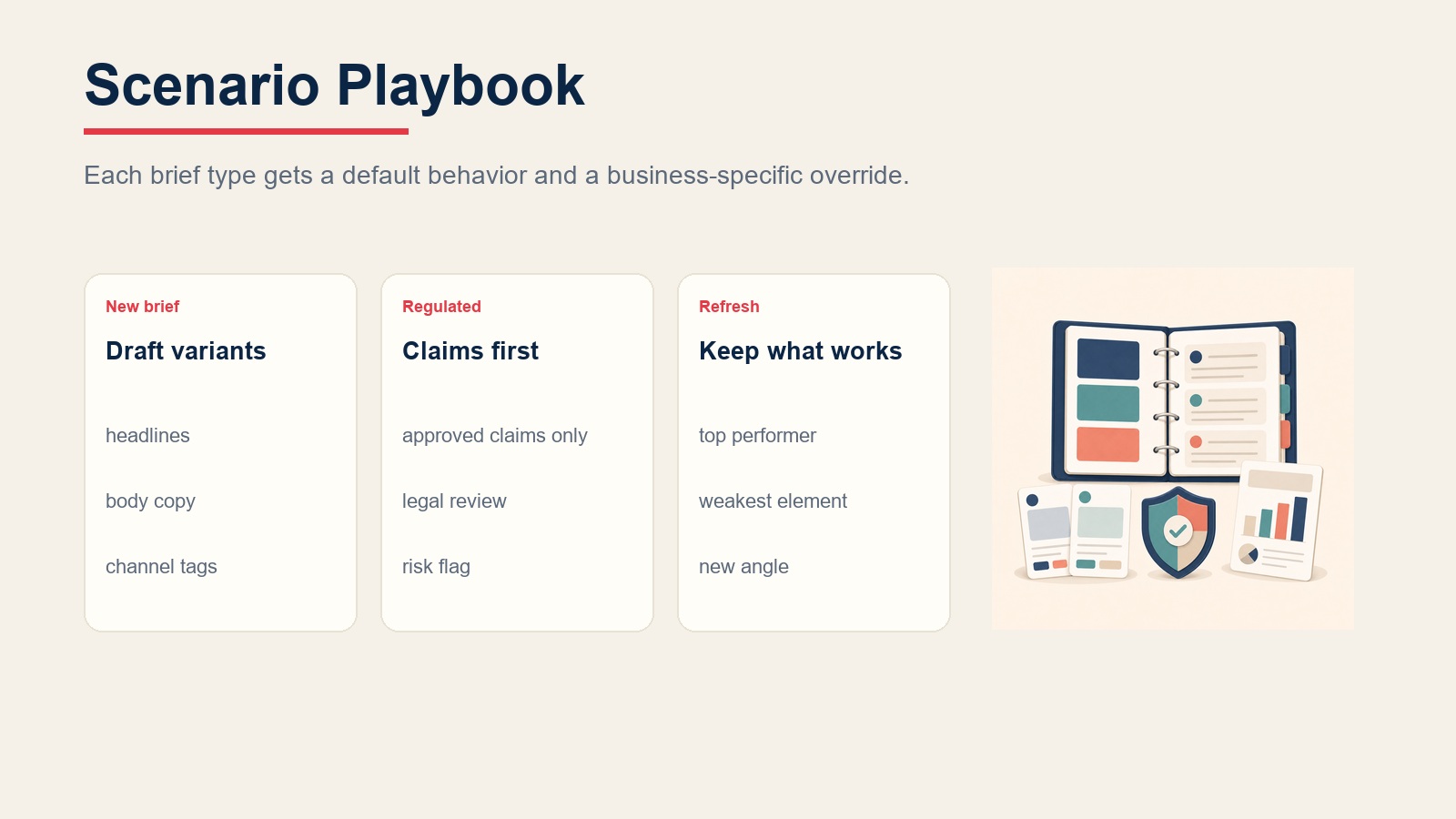 Scenario Playbook

Each brief type gets a default behavior and a business-specific override.

New brief

Draft variants

headlines

body copy

channel tags

Regulated

Claims first

approved claims only

legal review

risk flag

Refresh

Keep what works

top performer

weakest element

new angle